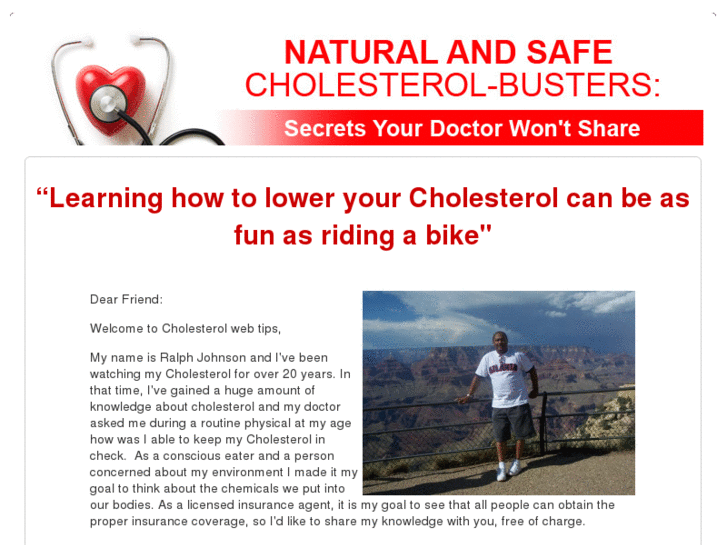 NATURAL AND SAFE
CHOLESTEROL-BUSTERS:
Secrets Your Doctor Won't Share

“Learning how to lower your Cholesterol can be as fun as riding a bike"

Dear Friend:

Welcome to Cholesterol web tips,

My name is Ralph Johnson and I've been watching my Cholesterol for over 20 years. In that time, I've gained a huge amount of knowledge about cholesterol and my doctor asked me during a routine physical at my age how was I able to keep my Cholesterol in check. As a conscious eater and a person concerned about my environment I made it my goal to think about the chemicals we put into our bodies. As a licensed insurance agent, it is my goal to see that all people can obtain the proper insurance coverage, so I'd like to share my knowledge with you, free of charge.